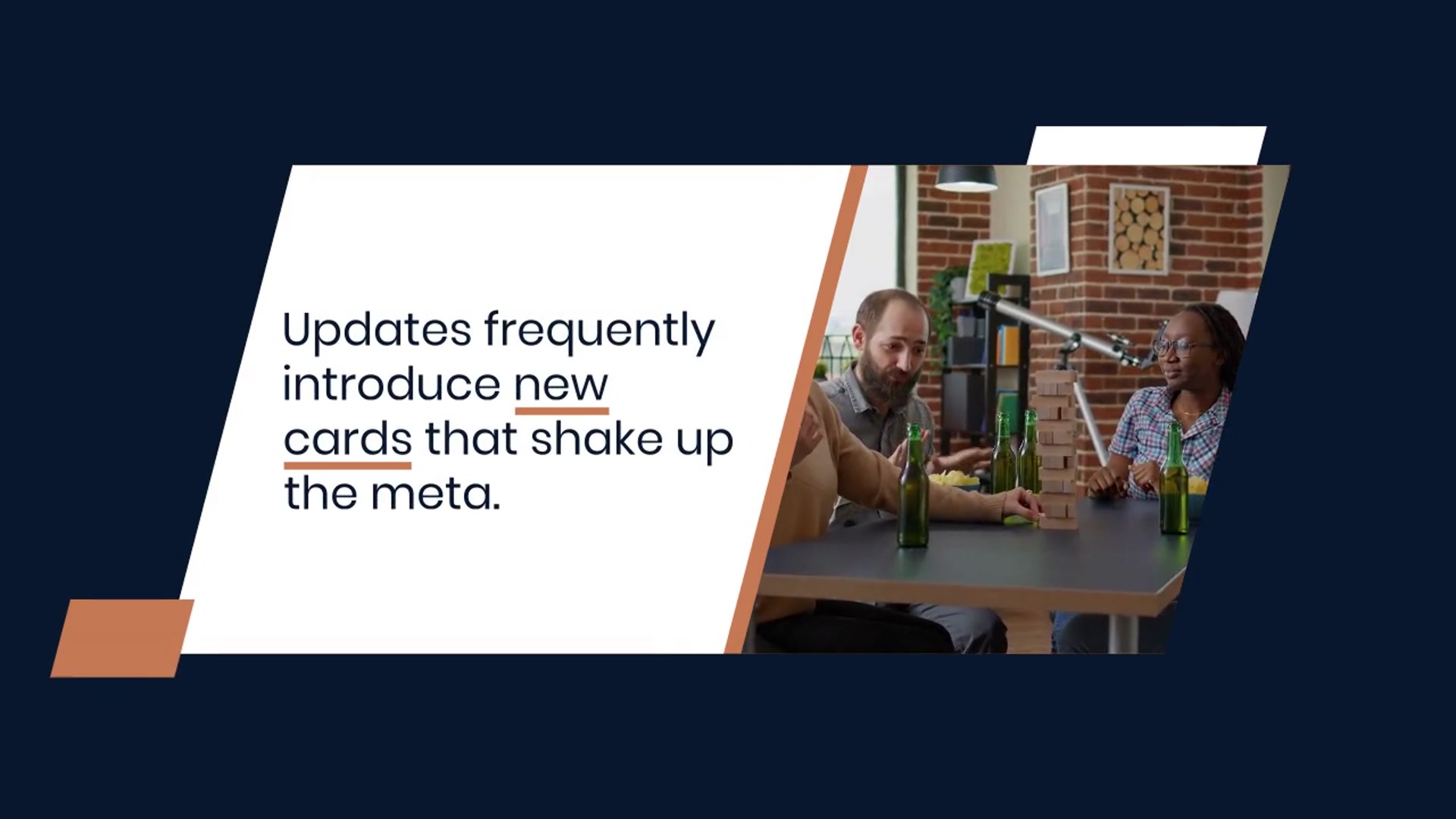 Updates frequently introduce new cards that shake up the meta.